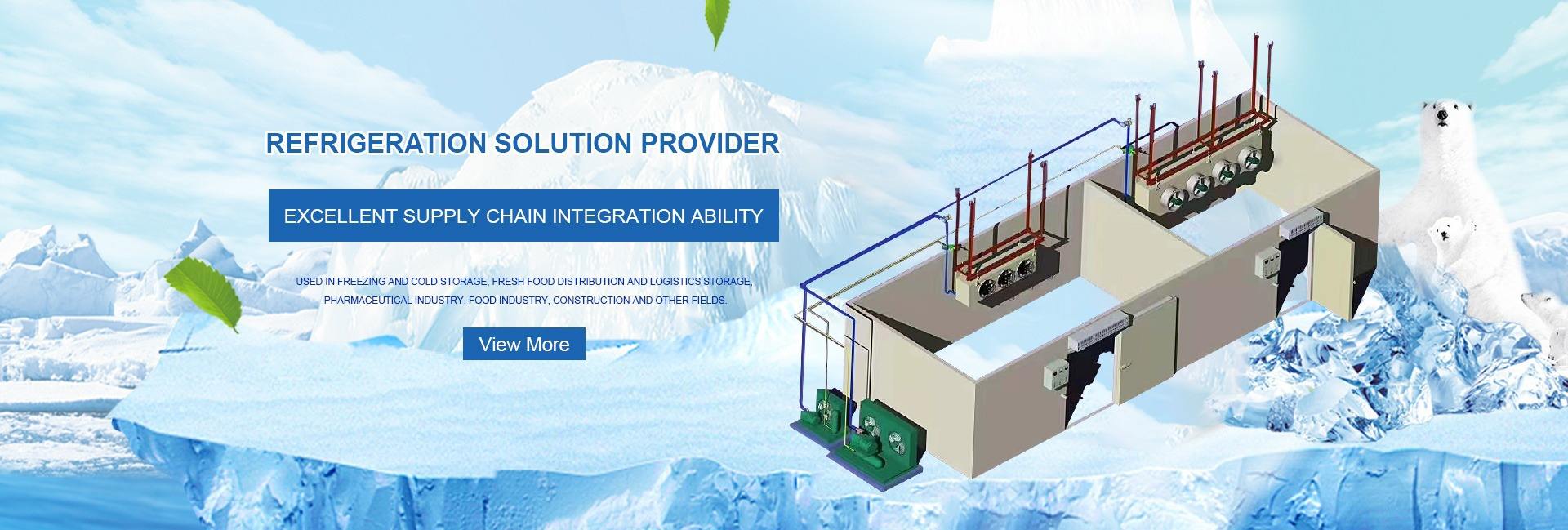 REFRIGERATION SOLUTION PROVIDER

EXCELLENT SUPPLY CHAIN INTEGRATION ABILITY

USED IN FREEZING AND COLD STORAGE, FRESH FOOD DISTRIBUTION AND LOGISTICS STORAGE, PHARMACEUTICAL INDUSTRY, FOOD INDUSTRY, CONSTRUCTION AND OTHER FIELDS.

View More